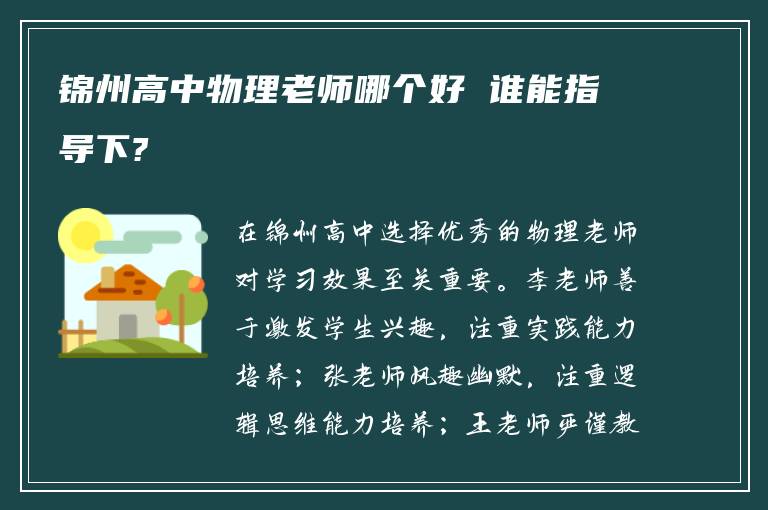 锦州高中物理老师哪个好 谁能指导下？

在锦州高中选择优秀的物理老师对学习效果至关重要。李老师善于激发学生兴趣，注重实践能力培养；张老师风趣幽默，注重逻辑思维能力培养；王老师严谨教